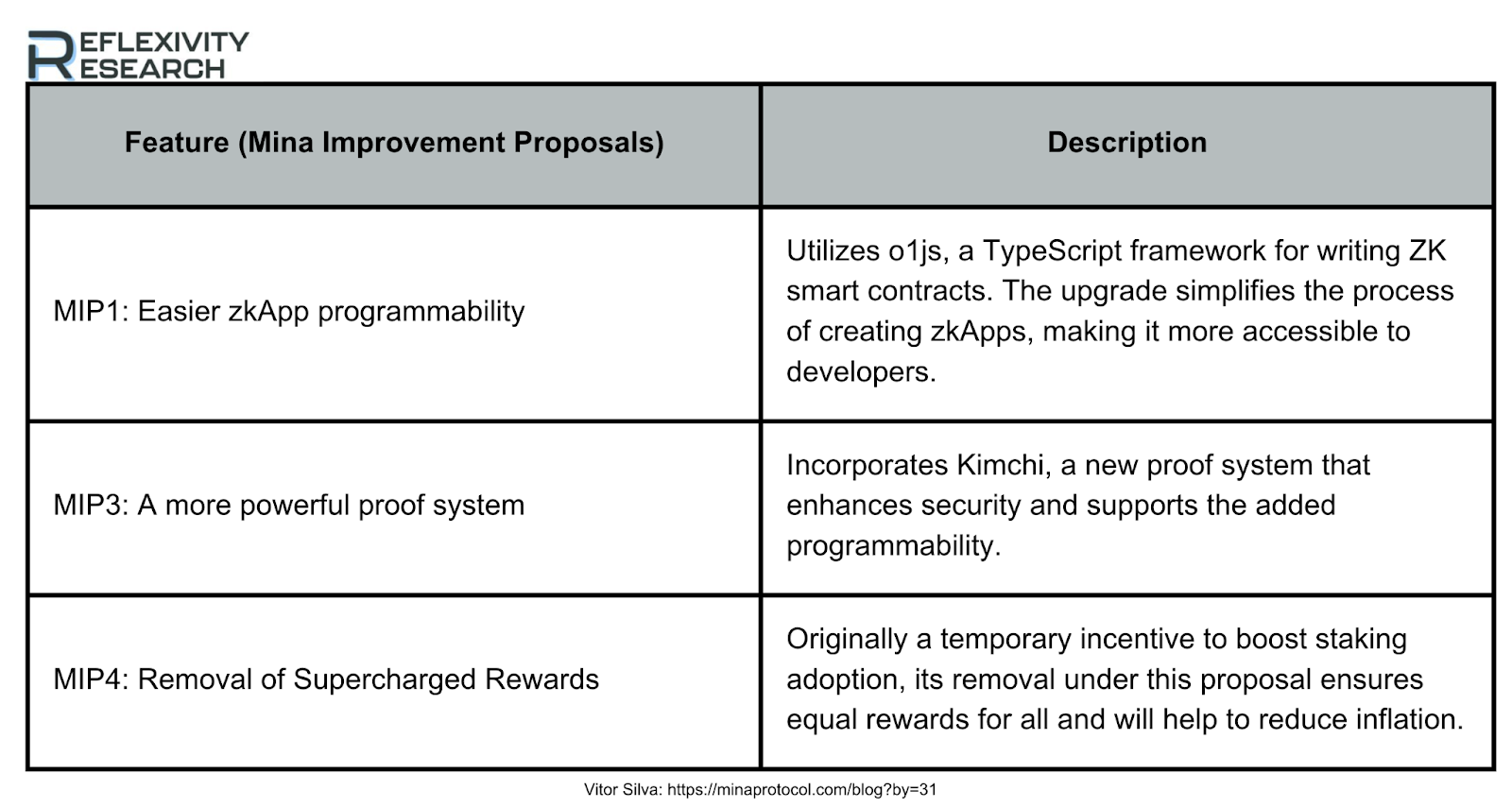 REFLEXIVITY RESEARCH

| Feature (Mina Improvement Proposals) | Description |
|---|---|
| MIP1: Easier zkApp programmability | Utilizes o1js, a TypeScript framework for writing ZK smart contracts. The upgrade simplifies the process of creating zkApps, making it more accessible to developers. |
| MIP3: A more powerful proof system | Incorporates Kimchi, a new proof system that enhances security and supports the added programmability. |
| MIP4: Removal of Supercharged Rewards | Originally a temporary incentive to boost staking adoption, its removal under this proposal ensures equal rewards for all and will help to reduce inflation. |

Vitor Silva: https://minaprotocol.com/blog?by=31